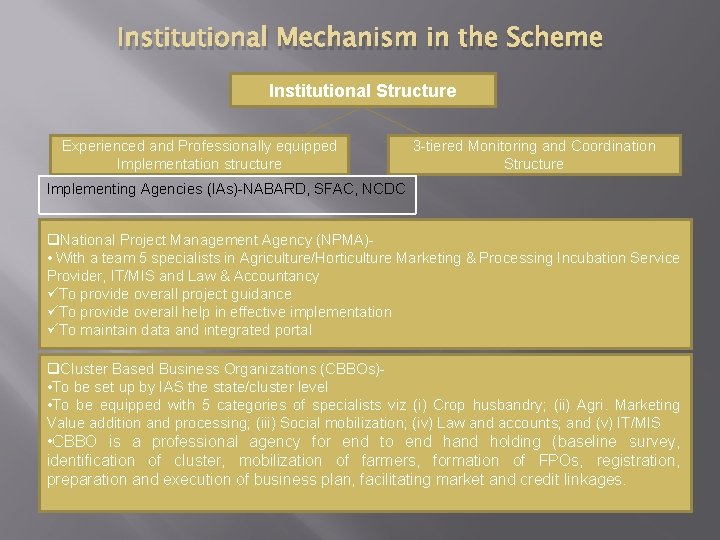 Institutional Mechanism in the Scheme

Institutional Structure

Experienced and Professionally equipped Implementation structure

3-tiered Monitoring and Coordination Structure

Implementing Agencies (IAs)-NABARD, SFAC, NCDC

❑National Project Management Agency (NPMA)-
• With a team 5 specialists in Agriculture/Horticulture Marketing & Processing Incubation Service Provider, IT/MIS and Law & Accountancy
✓To provide overall project guidance
✓To provide overall help in effective implementation
✓To maintain data and integrated portal

❑Cluster Based Business Organizations (CBBOs)-
•To be set up by IAS the state/cluster level
•To be equipped with 5 categories of specialists viz (i) Crop husbandry; (ii) Agri. Marketing Value addition and processing; (iii) Social mobilization; (iv) Law and accounts; and (v) IT/MIS
•CBBO is a professional agency for end to end hand holding (baseline survey, identification of cluster, mobilization of farmers, formation of FPOs, registration, preparation and execution of business plan, facilitating market and credit linkages.